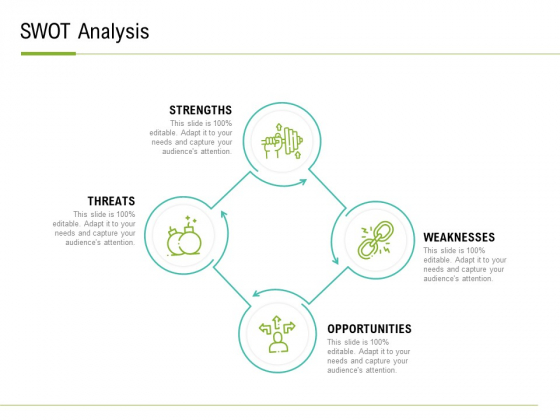 SWOT Analysis

STRENGTHS
This slide is 100% editable. Adapt it to your needs and capture your audience's attention.

THREATS
This slide is 100% editable. Adapt it to your needs and capture your audience's attention.

WEAKNESSES
This slide is 100% editable. Adapt it to your needs and capture your audience's attention.

OPPORTUNITIES
This slide is 100% editable. Adapt it to your needs and capture your audience's attention.